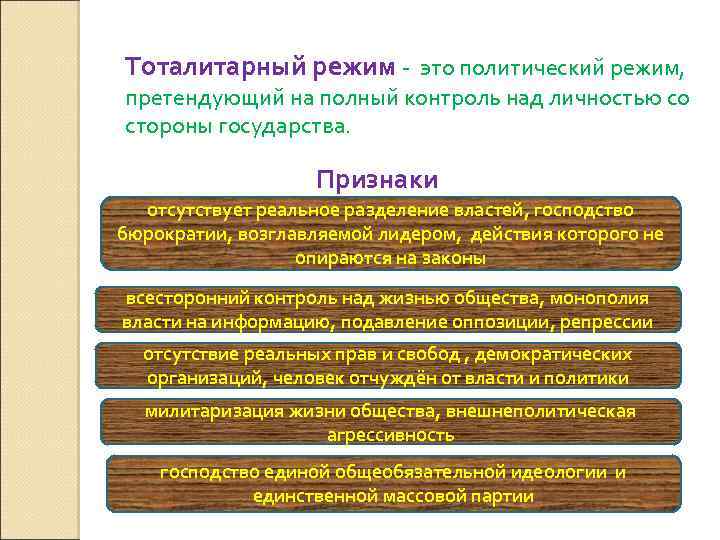 Тоталитарный режим - это политический режим, претендующий на полный контроль над личностью со стороны государства.

Признаки

отсутствует реальное разделение властей, господство бюрократии, возглавляемой лидером, действия которого не опираются на законы

всесторонний контроль над жизнью общества, монополия власти на информацию, подавление оппозиции, репрессии

отсутствие реальных прав и свобод , демократических организаций, человек отчуждён от власти и политики

милитаризация жизни общества, внешнеполитическая агрессивность

господство единой общеобязательной идеологии и единственной массовой партии